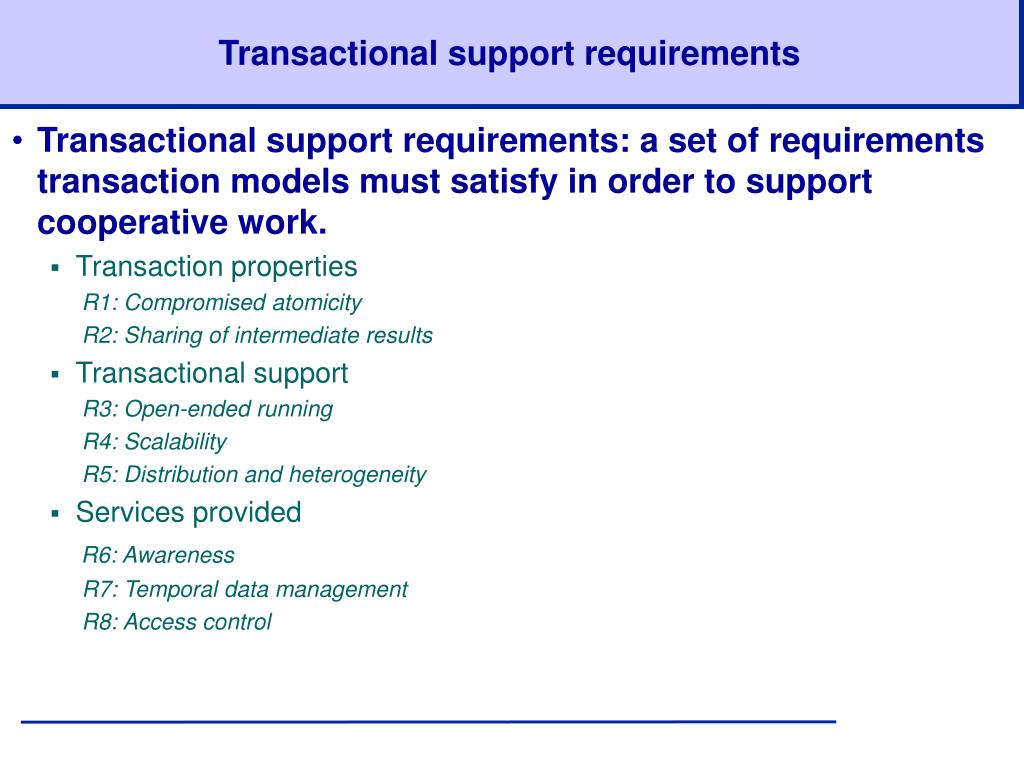 Transactional support requirements

• Transactional support requirements: a set of requirements transaction models must satisfy in order to support cooperative work.

▪ Transaction properties

R1: Compromised atomicity

R2: Sharing of intermediate results

▪ Transactional support

R3: Open-ended running

R4: Scalability

R5: Distribution and heterogeneity

▪ Services provided

R6: Awareness

R7: Temporal data management

R8: Access control